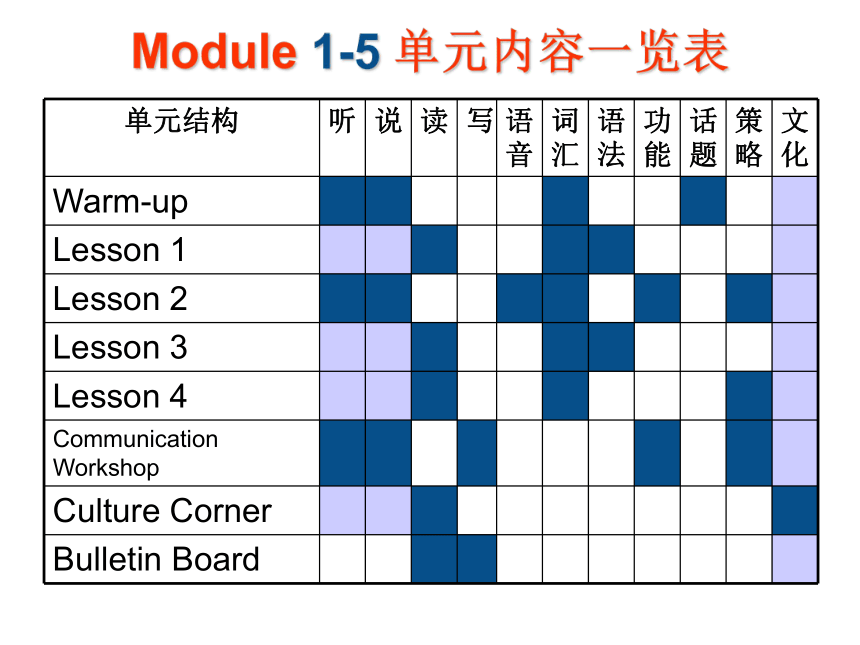 Module 1-5 单元内容一览表

| 单元结构 | 听 | 说 | 读 | 写 | 语音 | 词汇 | 语法 | 功能 | 话题 | 策略 | 文化 |
|---|---|---|---|---|---|---|---|---|---|---|---|
| Warm-up | | | | | | | | | | | |
| Lesson 1 | | | | | | | | | | | |
| Lesson 2 | | | | | | | | | | | |
| Lesson 3 | | | | | | | | | | | |
| Lesson 4 | | | | | | | | | | | |
| Communication Workshop | | | | | | | | | | | |
| Culture Corner | | | | | | | | | | | |
| Bulletin Board | | | | | | | | | | | |